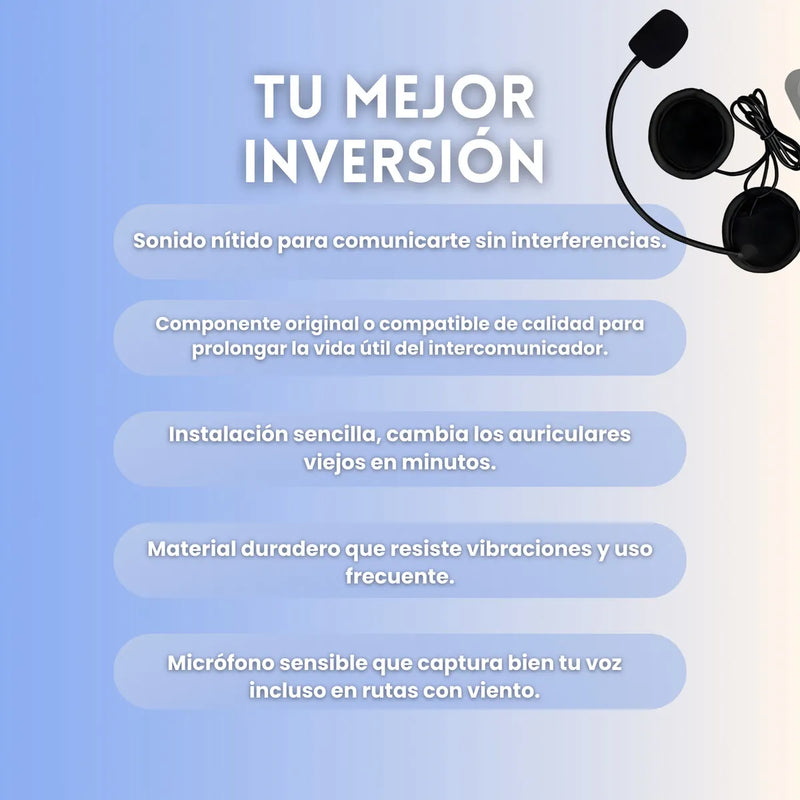 TU MEJOR INVERSIÓN

Sonido nítido para comunicarte sin interferencias.

Componente original o compatible de calidad para prolongar la vida útil del intercomunicador.

Instalación sencilla, cambia los auriculares viejos en minutos.

Material duradero que resiste vibraciones y uso frecuente.

Micrófono sensible que captura bien tu voz incluso en rutas con viento.